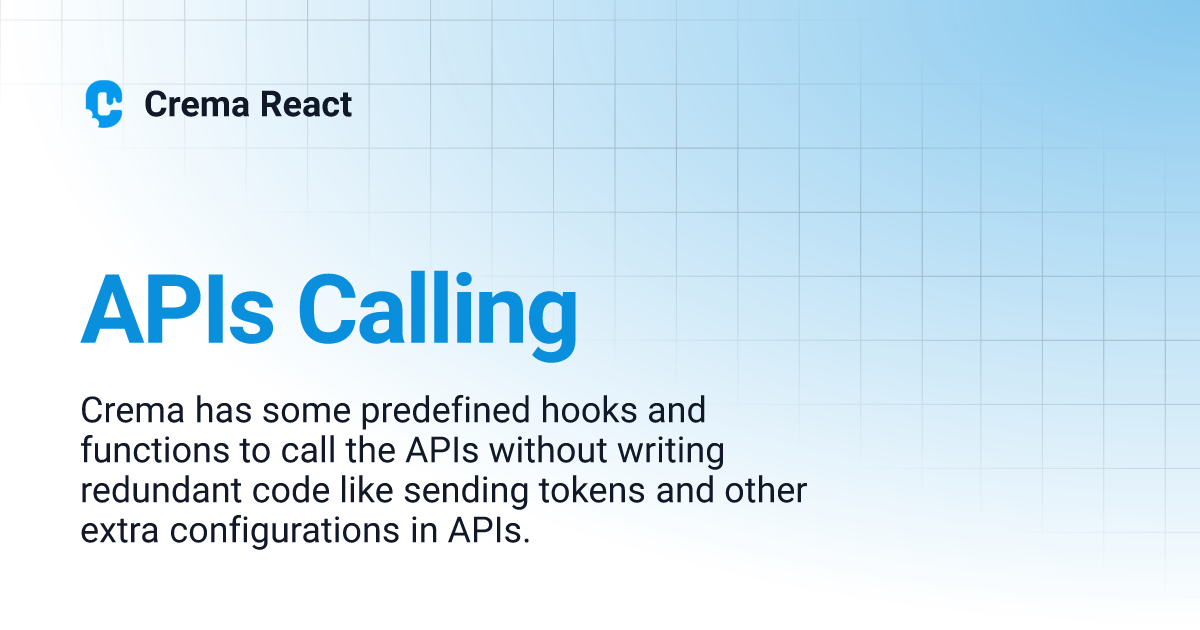 Crema React

APIs Calling

Crema has some predefined hooks and functions to call the APIs without writing redundant code like sending tokens and other extra configurations in APIs.